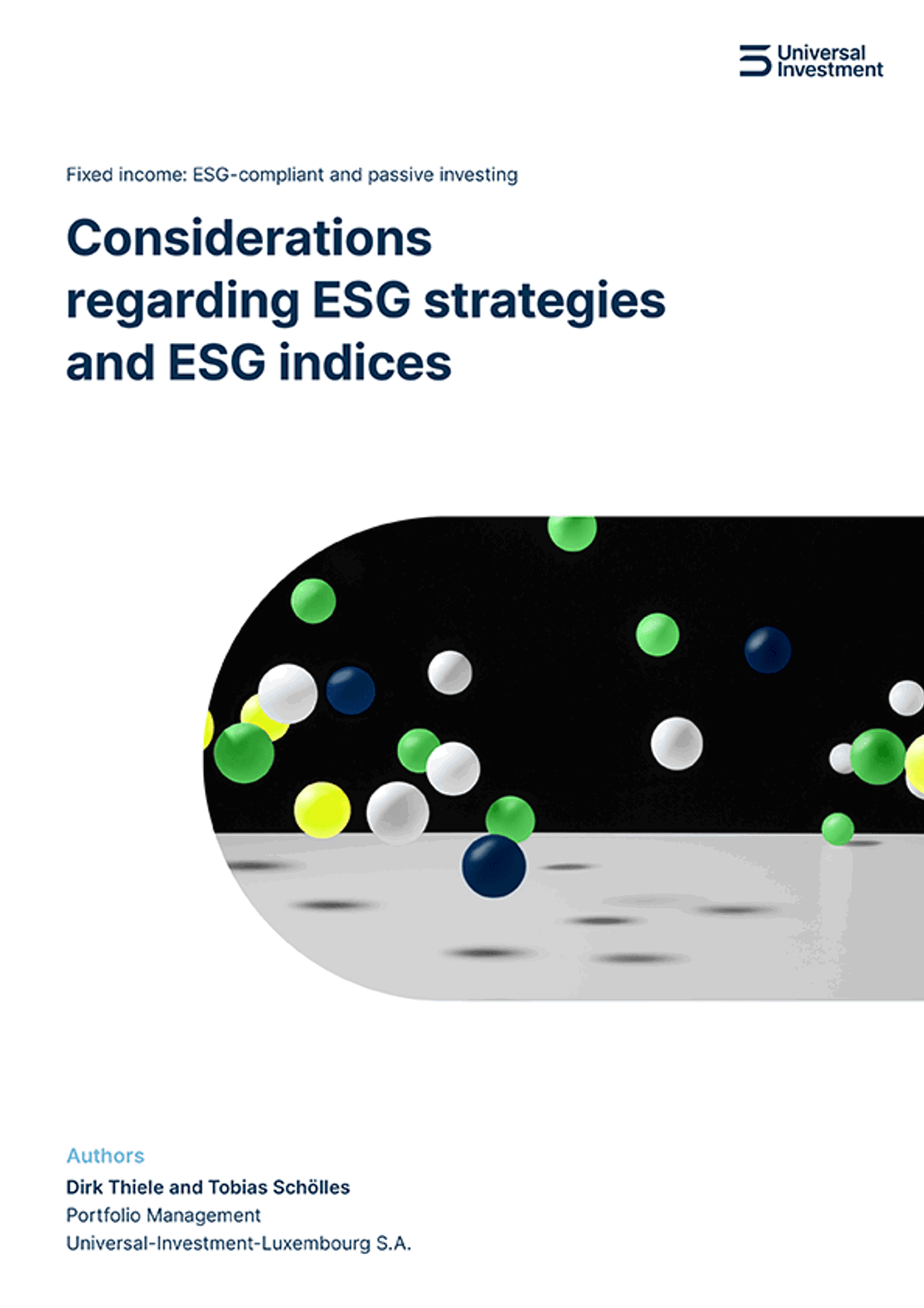 Universal Investment

Fixed income: ESG-compliant and passive investing

Considerations regarding ESG strategies and ESG indices

Authors
Dirk Thiele and Tobias Schölles
Portfolio Management
Universal-Investment-Luxembourg S.A.